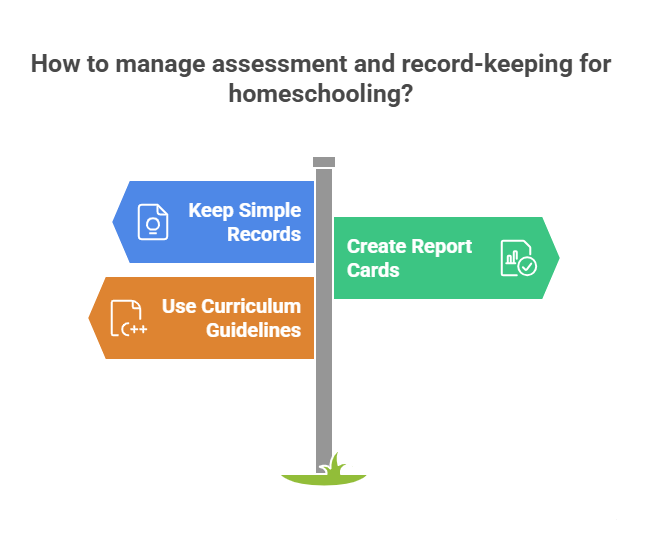 How to manage assessment and record-keeping for homeschooling?

Keep Simple Records

Create Report Cards

C++

Use Curriculum Guidelines